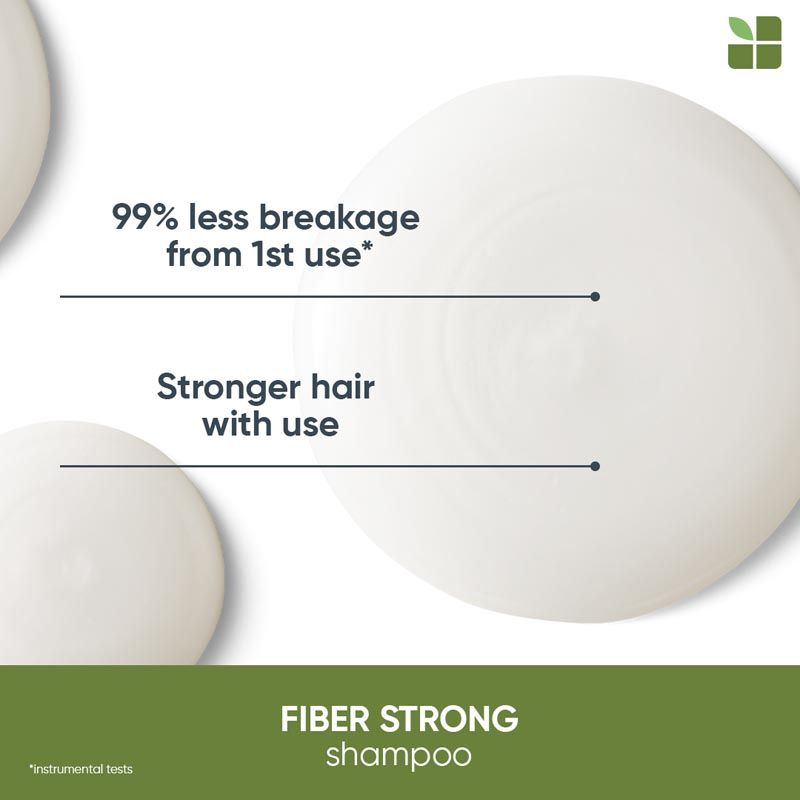 99% less breakage from 1st use*

Stronger hair with use

FIBER STRONG
shampoo

*instrumental tests